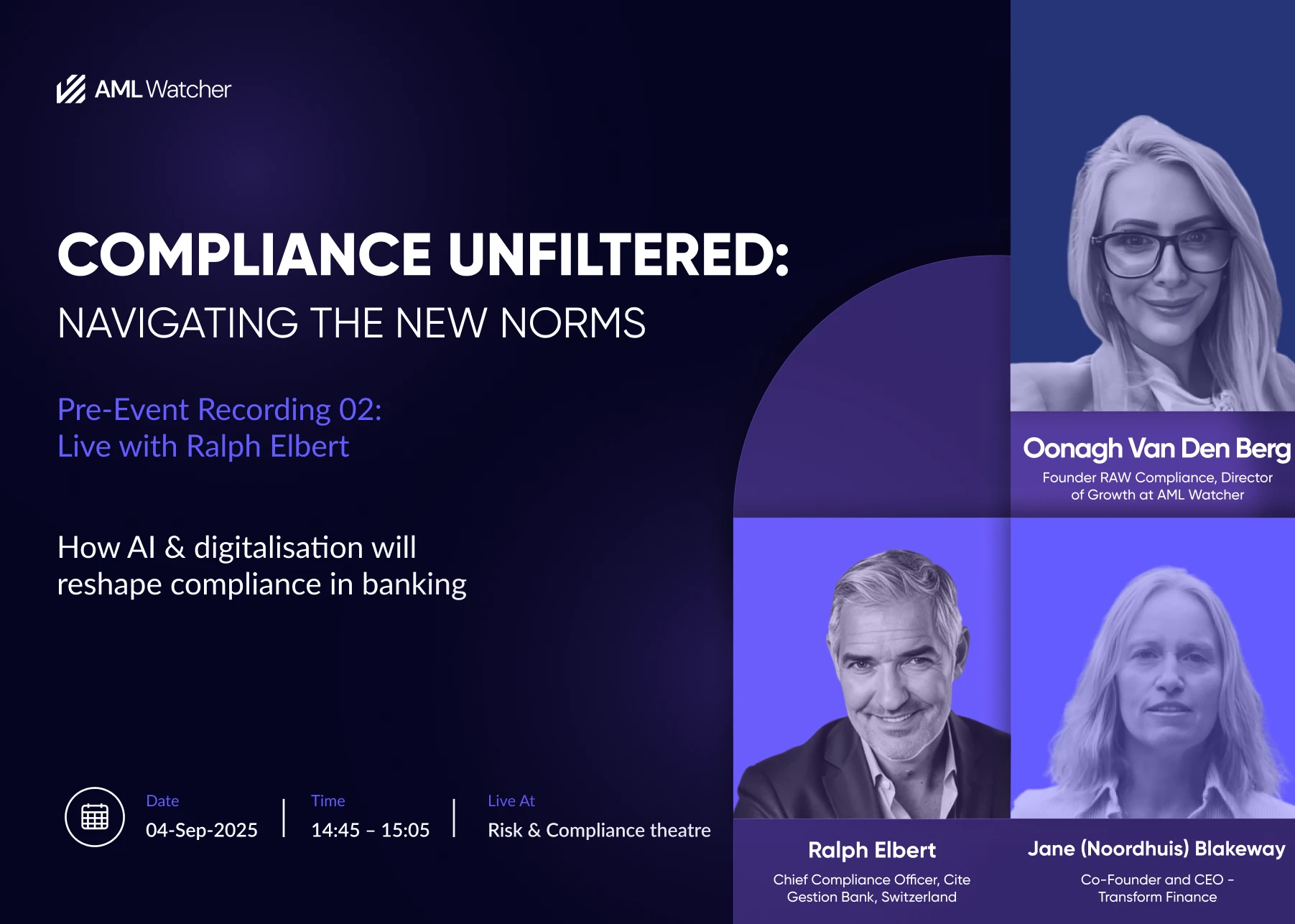 AML Watcher

COMPLIANCE UNFILTERED:
NAVIGATING THE NEW NORMS

Pre-Event Recording 02:
Live with Ralph Elbert

How AI & digitalisation will reshape compliance in banking

Date
04-Sep-2025

Time
14:45 – 15:05

Live At
Risk & Compliance theatre

Oonagh Van Den Berg
Founder RAW Compliance, Director of Growth at AML Watcher

Ralph Elbert
Chief Compliance Officer, Cite Gestion Bank, Switzerland

Jane (Noordhuis) Blakeway
Co-Founder and CEO – Transform Finance